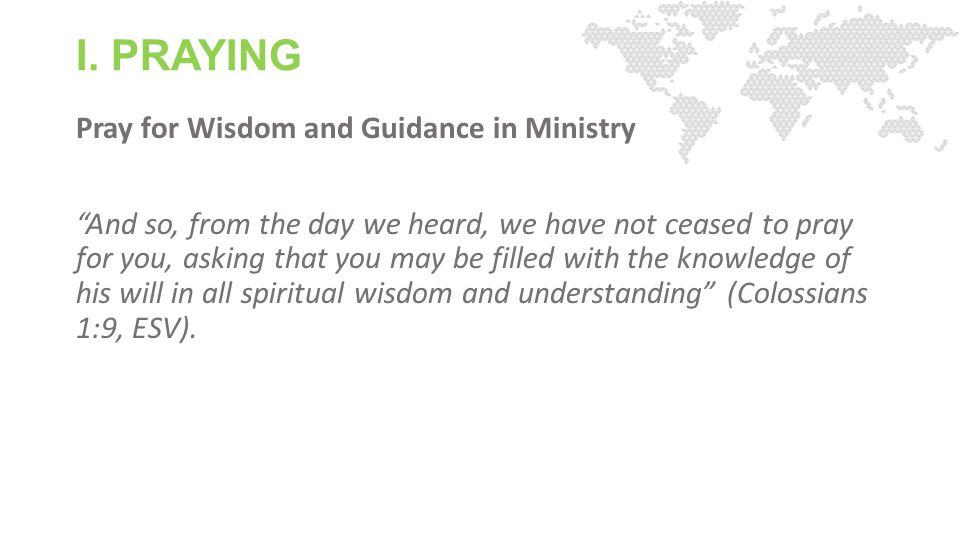 I. PRAYING

Pray for Wisdom and Guidance in Ministry

“And so, from the day we heard, we have not ceased to pray for you, asking that you may be filled with the knowledge of his will in all spiritual wisdom and understanding” (Colossians 1:9, ESV).